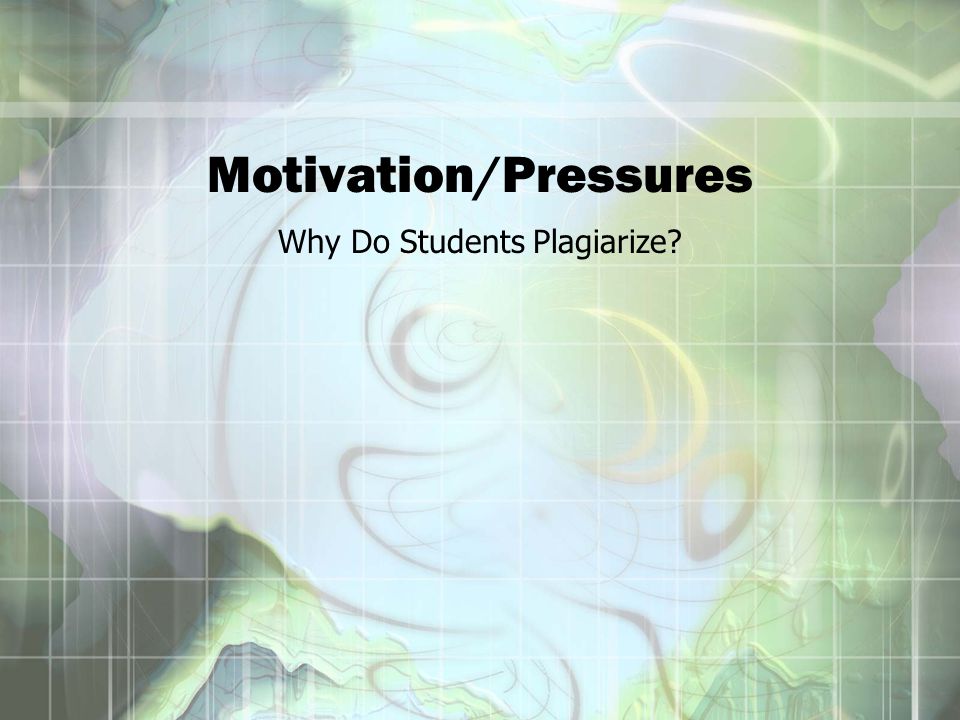 Motivation/Pressures

Why Do Students Plagiarize?